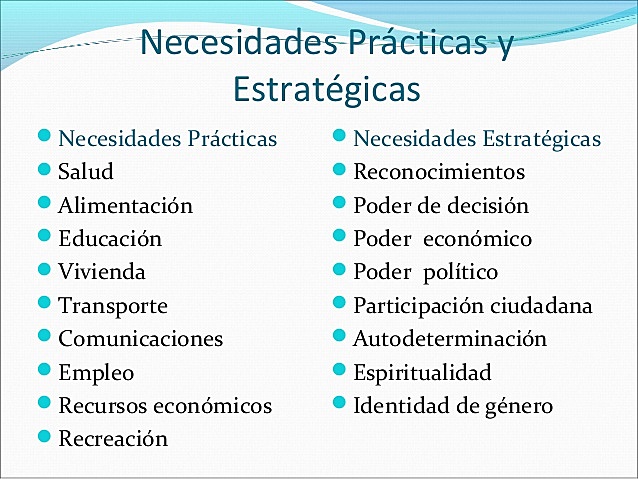 Necesidades Prácticas y Estratégicas

Necesidades Prácticas
Salud
Alimentación
Educación
Vivienda
Transporte
Comunicaciones
Empleo
Recursos económicos
Recreación

Necesidades Estratégicas
Reconocimientos
Poder de decisión
Poder económico
Poder político
Participación ciudadana
Autodeterminación
Espiritualidad
Identidad de género